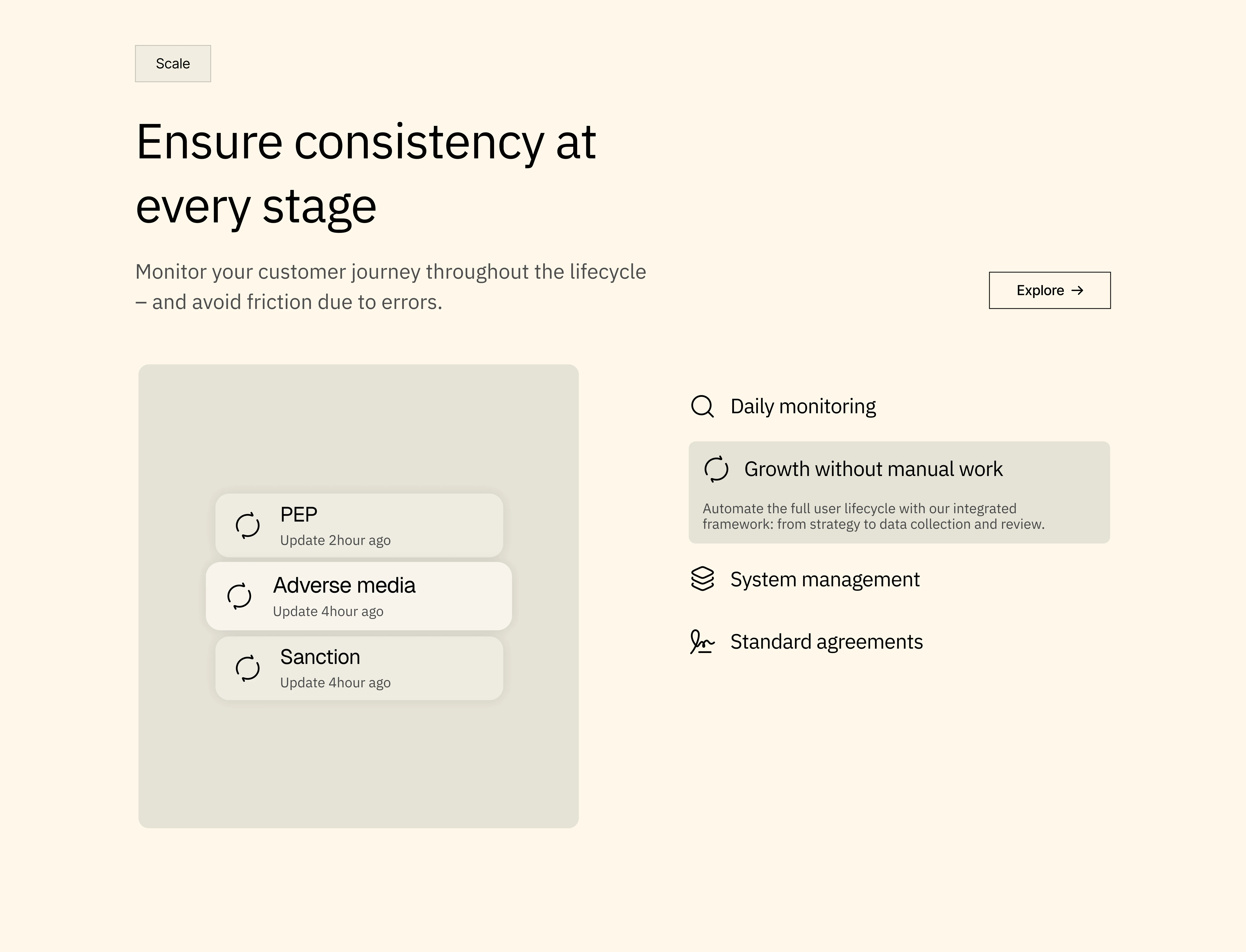 Scale

Ensure consistency at every stage

Monitor your customer journey throughout the lifecycle – and avoid friction due to errors.

Explore →

PEP
Update 2hour ago

Adverse media
Update 4hour ago

Sanction
Update 4hour ago

Daily monitoring

Growth without manual work

Automate the full user lifecycle with our integrated framework: from strategy to data collection and review.

System management

Standard agreements